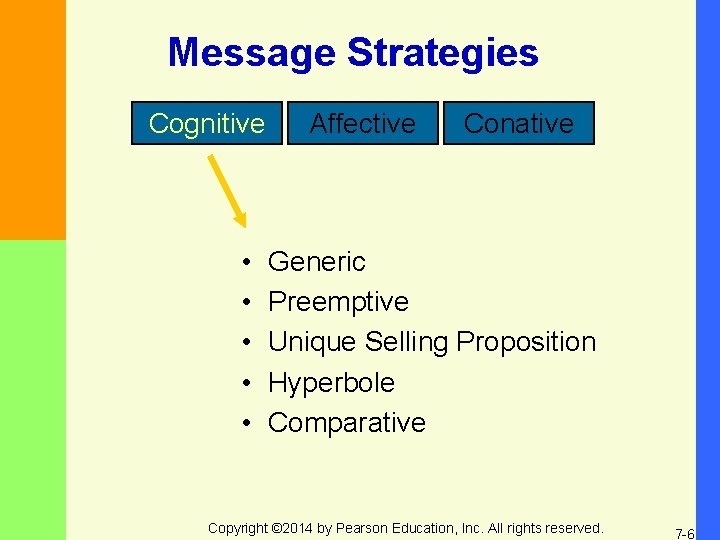 Message Strategies

Cognitive

Affective

Conative

• Generic
• Preemptive
• Unique Selling Proposition
• Hyperbole
• Comparative

Copyright ©2014 by Pearson Education, Inc. All rights reserved.

7-6